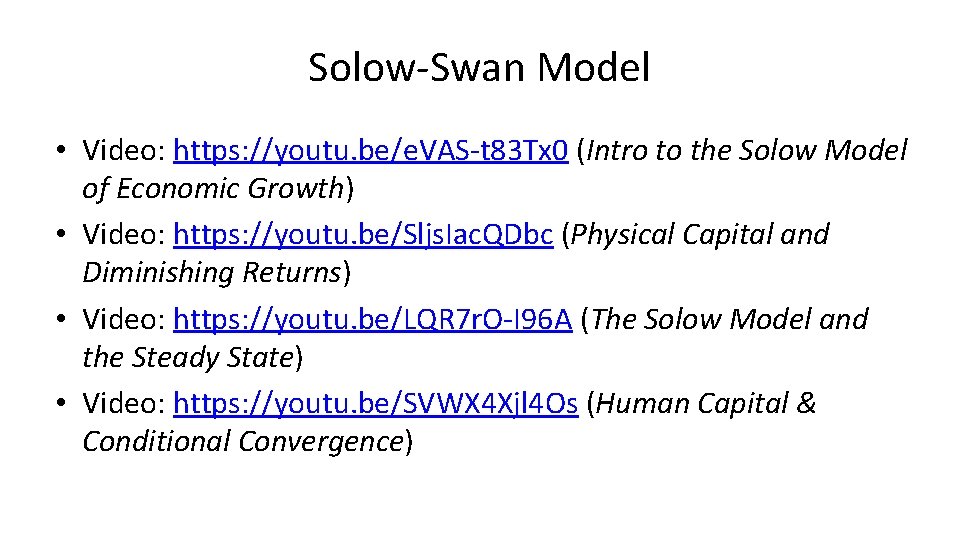 Solow-Swan Model

• Video: https://youtu.be/eVAS-t83Tx0 (Intro to the Solow Model of Economic Growth)
• Video: https://youtu.be/SljsIacQDbc (Physical Capital and Diminishing Returns)
• Video: https://youtu.be/LQR7rO-I96A (The Solow Model and the Steady State)
• Video: https://youtu.be/SVWX4Xjl4Os (Human Capital & Conditional Convergence)